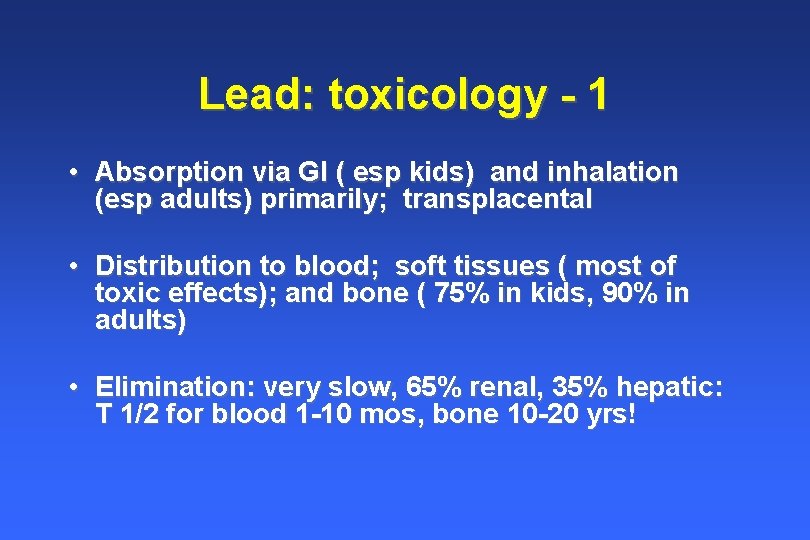 Lead: toxicology - 1

• Absorption via GI ( esp kids) and inhalation (esp adults) primarily; transplacental

• Distribution to blood; soft tissues ( most of toxic effects); and bone ( 75% in kids, 90% in adults)

• Elimination: very slow, 65% renal, 35% hepatic: T 1/2 for blood 1-10 mos, bone 10-20 yrs!